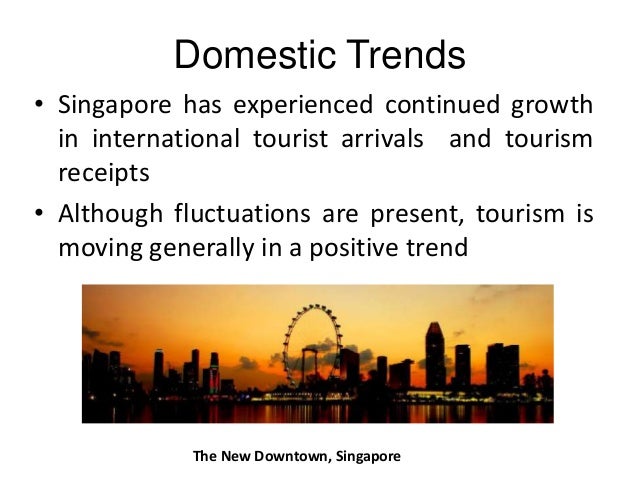 Domestic Trends

• Singapore has experienced continued growth in international tourist arrivals and tourism receipts

• Although fluctuations are present, tourism is moving generally in a positive trend

The New Downtown, Singapore